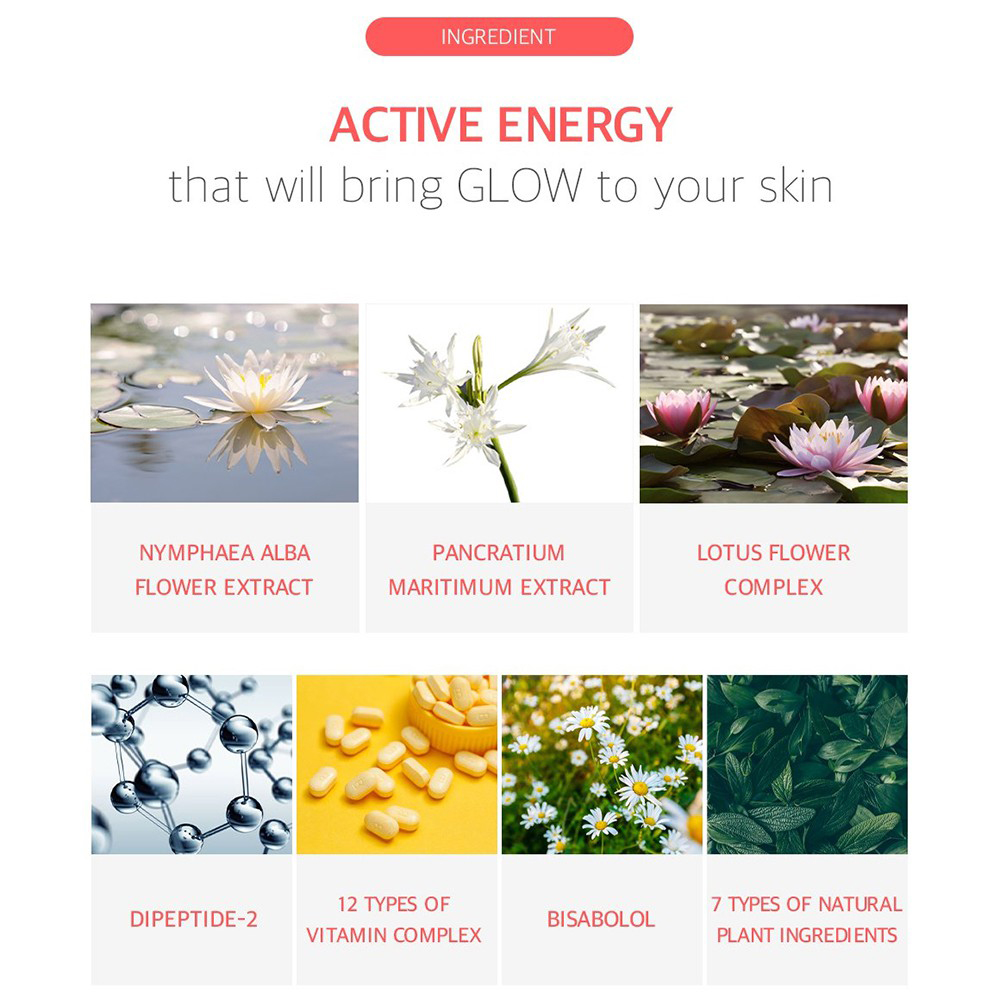 INGREDIENT

ACTIVE ENERGY
that will bring GLOW to your skin

NYMPHAEA ALBA FLOWER EXTRACT

PANCRATIUM MARITIMUM EXTRACT

LOTUS FLOWER COMPLEX

DIPEPTIDE-2

12 TYPES OF VITAMIN COMPLEX

BISABOLOL

7 TYPES OF NATURAL PLANT INGREDIENTS